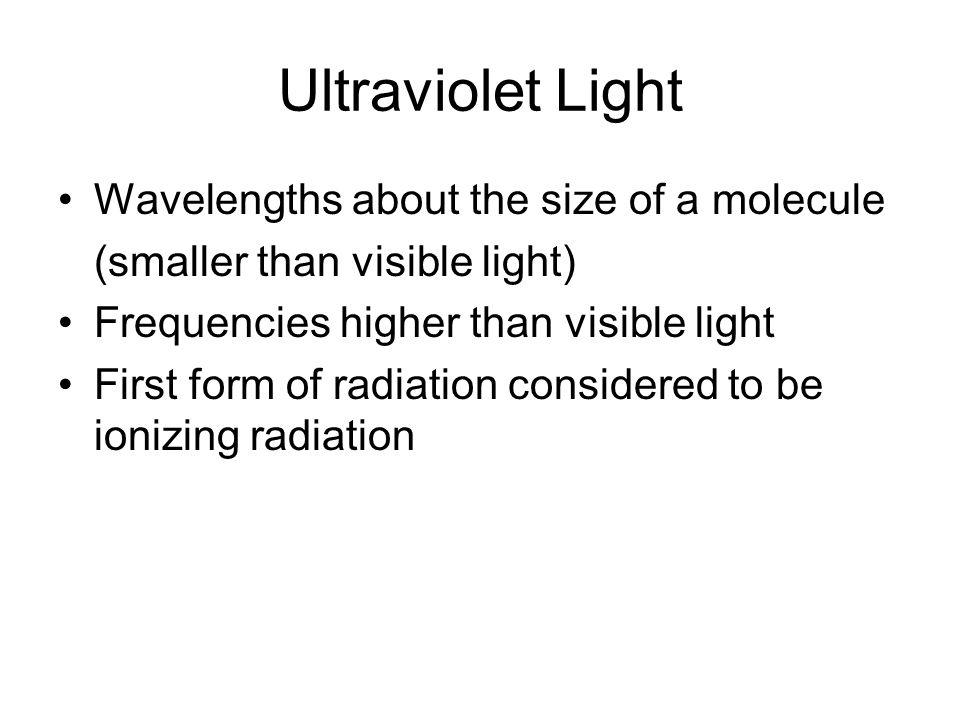 Ultraviolet Light

• Wavelengths about the size of a molecule (smaller than visible light)
• Frequencies higher than visible light
• First form of radiation considered to be ionizing radiation